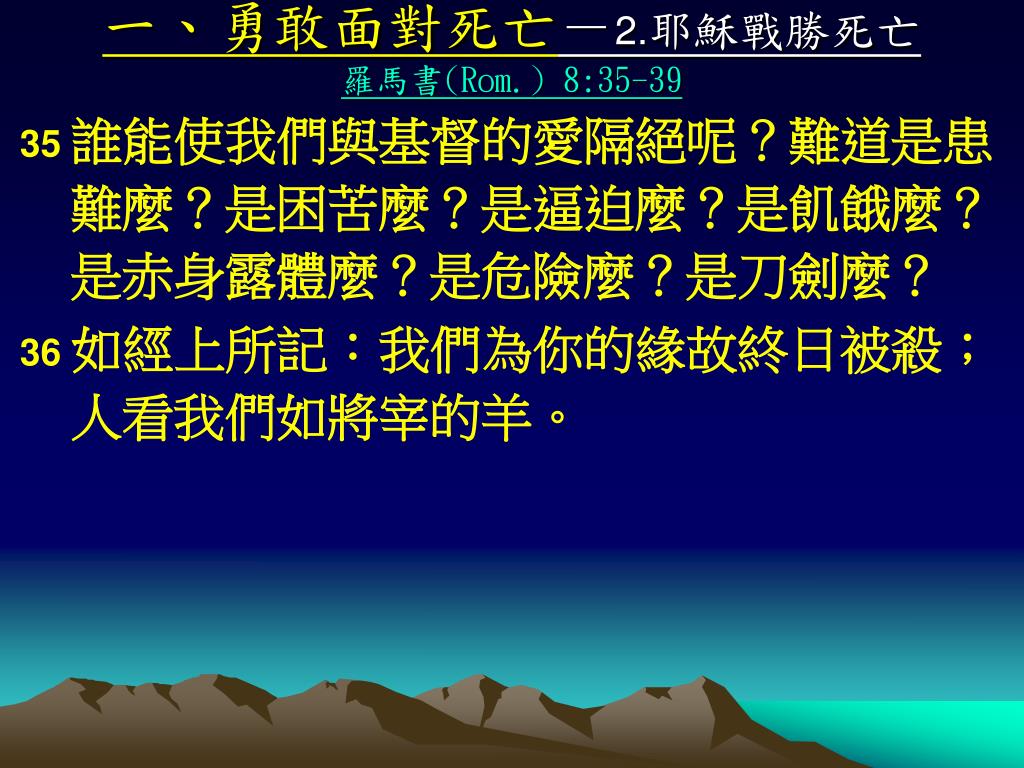 一、勇敢面對死亡—2.耶穌戰勝死亡
羅馬書(Rom.) 8:35-39

35 誰能使我們與基督的愛隔絕呢？難道是患難麼？是困苦麼？是逼迫麼？是飢餓麼？是赤身露體麼？是危險麼？是刀劍麼？

36 如經上所記：我們為你的緣故終日被殺；人看我們如將宰的羊。